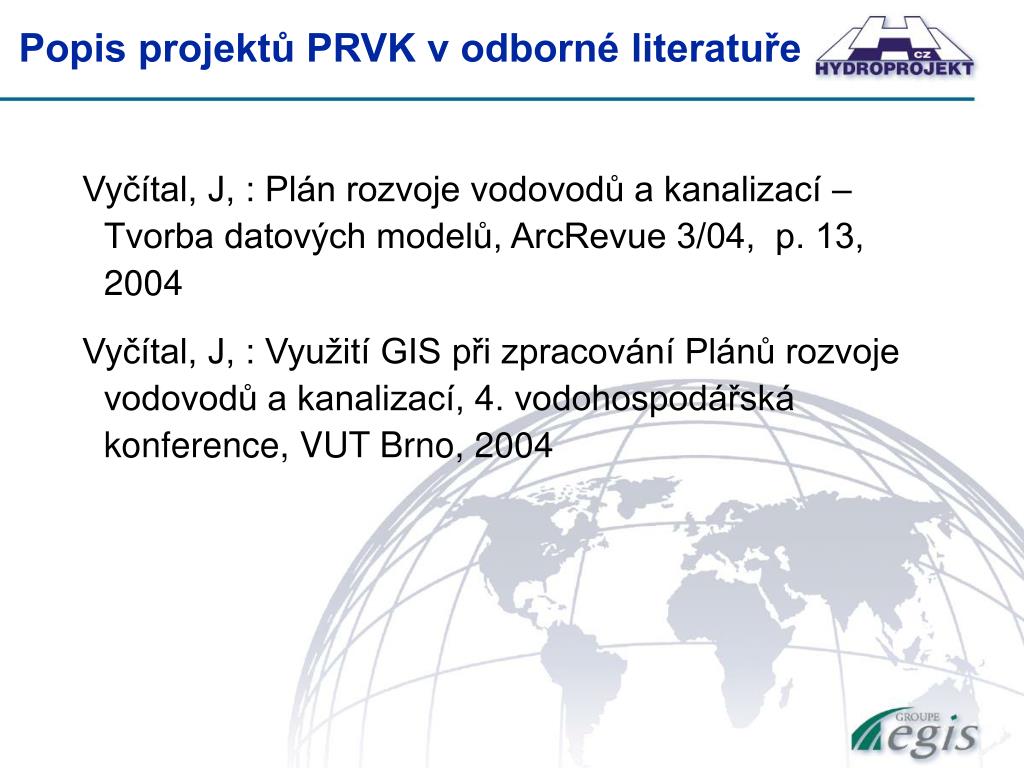 Popis projektů PRVK v odborné literatuře

CZ
HYDROPROJEKT

Vyčítal, J, : Plán rozvoje vodovodů a kanalizací – Tvorba datových modelů, ArcRevue 3/04, p. 13, 2004

Vyčítal, J, : Využití GIS při zpracování Plánů rozvoje vodovodů a kanalizací, 4. vodohospodářská konference, VUT Brno, 2004

GROUPE
egis